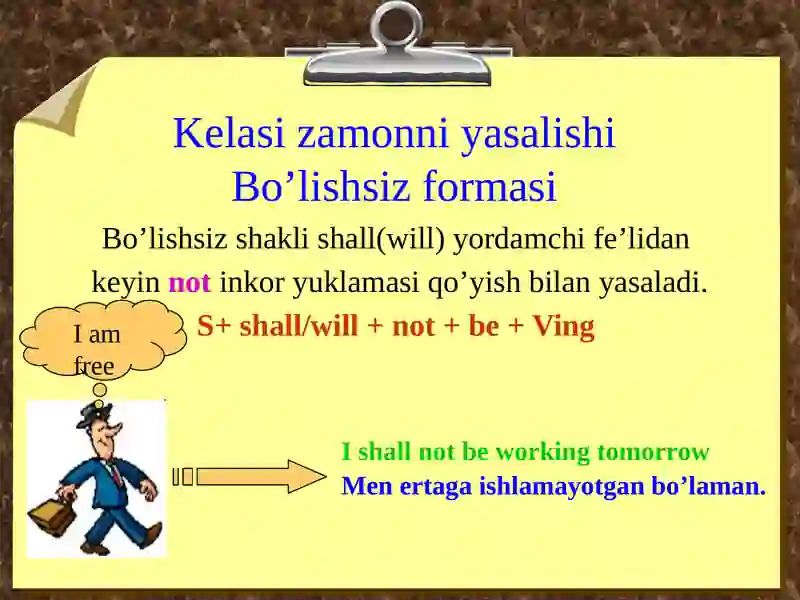 Kelasi zamonni yasalishi
Bo’lishsiz formasi

Bo’lishsiz shakli shall(will) yordamchi fe’lidan keyin not inkor yuklamasi qo’yish bilan yasaladi.

S+ shall/will + not + be + Ving

I am free

I shall not be working tomorrow
Men ertaga ishlamayotgan bo’laman.